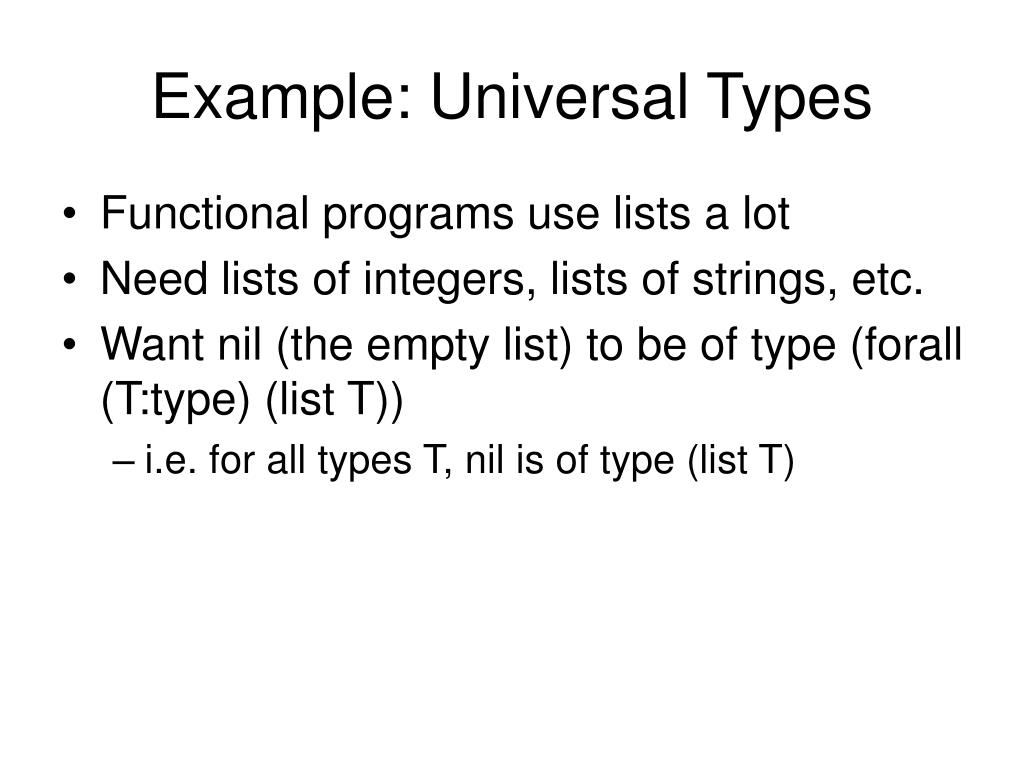 Example: Universal Types

• Functional programs use lists a lot
• Need lists of integers, lists of strings, etc.
• Want nil (the empty list) to be of type (forall (T:type) (list T))
– i.e. for all types T, nil is of type (list T)